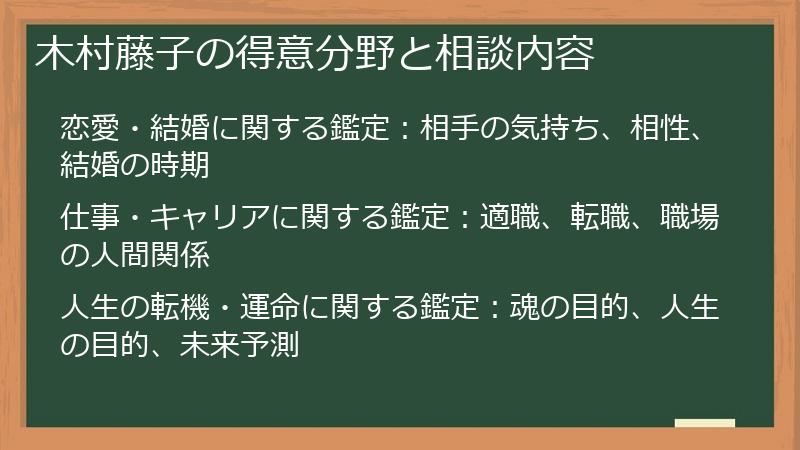 木村藤子の得意分野と相談内容

恋愛・結婚に関する鑑定：相手の気持ち、相性、結婚の時期

仕事・キャリアに関する鑑定：適職、転職、職場の人間関係

人生の転機・運命に関する鑑定：魂の目的、人生の目的、未来予測